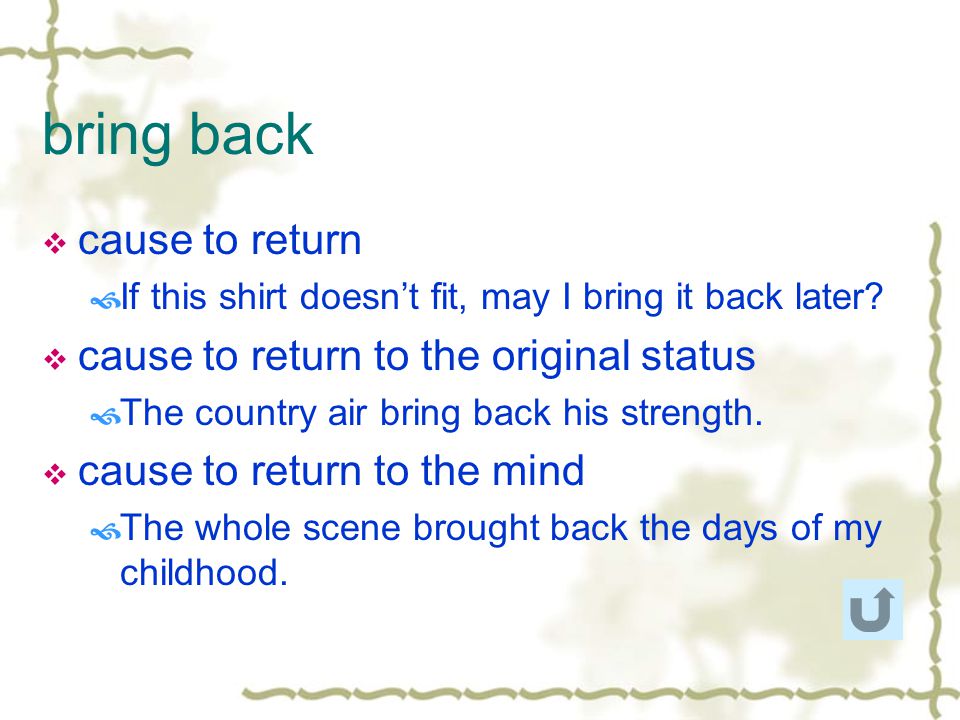 bring back

cause to return

If this shirt doesn’t fit, may I bring it back later?

cause to return to the original status

The country air bring back his strength.

cause to return to the mind

The whole scene brought back the days of my childhood.